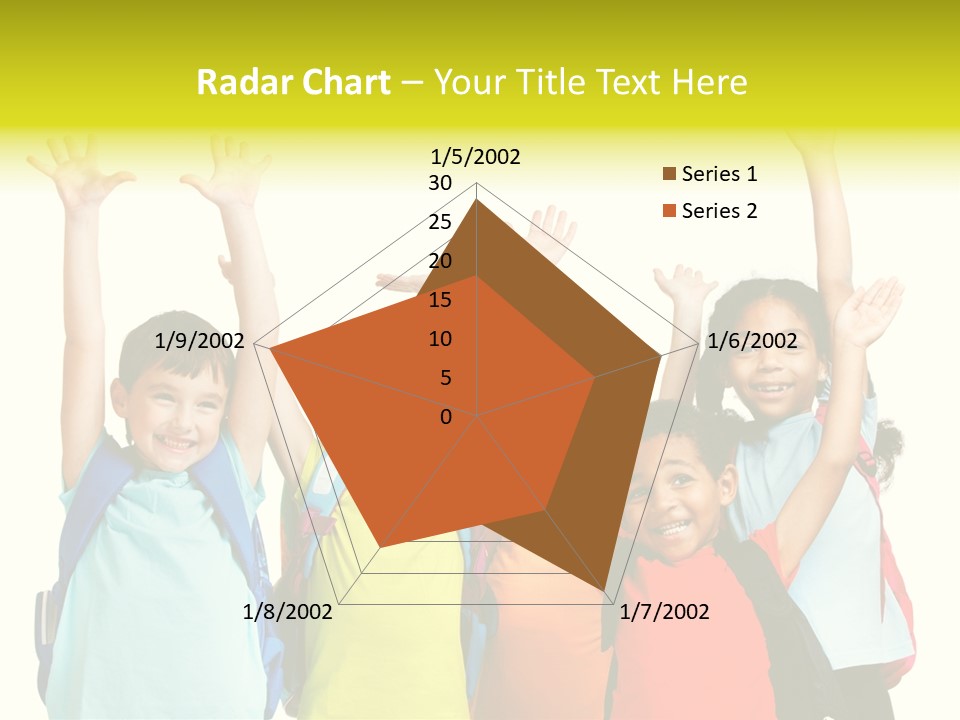 Radar Chart – Your Title Text Here

1/5/2002
30
25
20
15
10
5
0
1/6/2002
1/7/2002
1/8/2002
1/9/2002

Series 1
Series 2